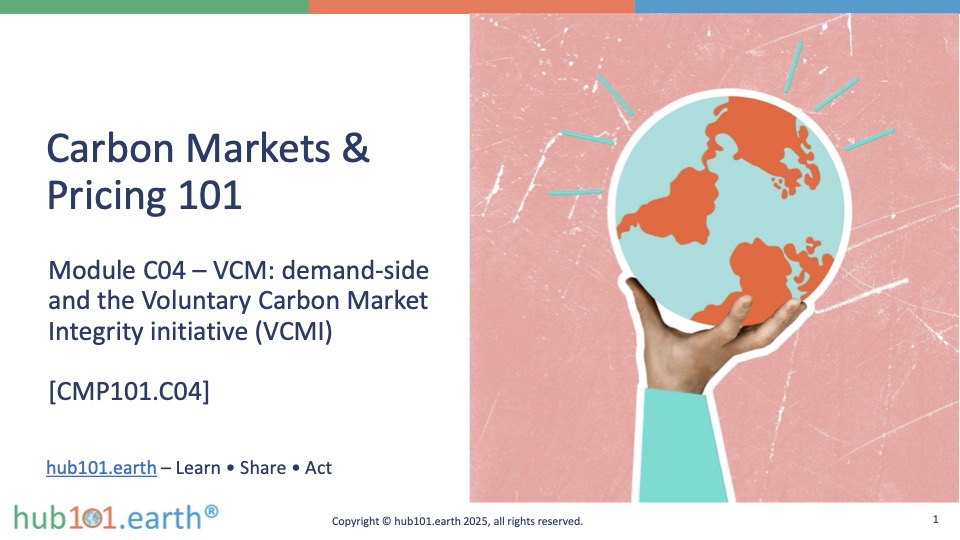 Carbon Markets & Pricing 101

Module C04 – VCM: demand-side and the Voluntary Carbon Market Integrity initiative (VCMI)

[CMP101.C04]

hub101.earth – Learn • Share • Act

hub101.earth®

Copyright © hub101.earth 2025, all rights reserved.

1